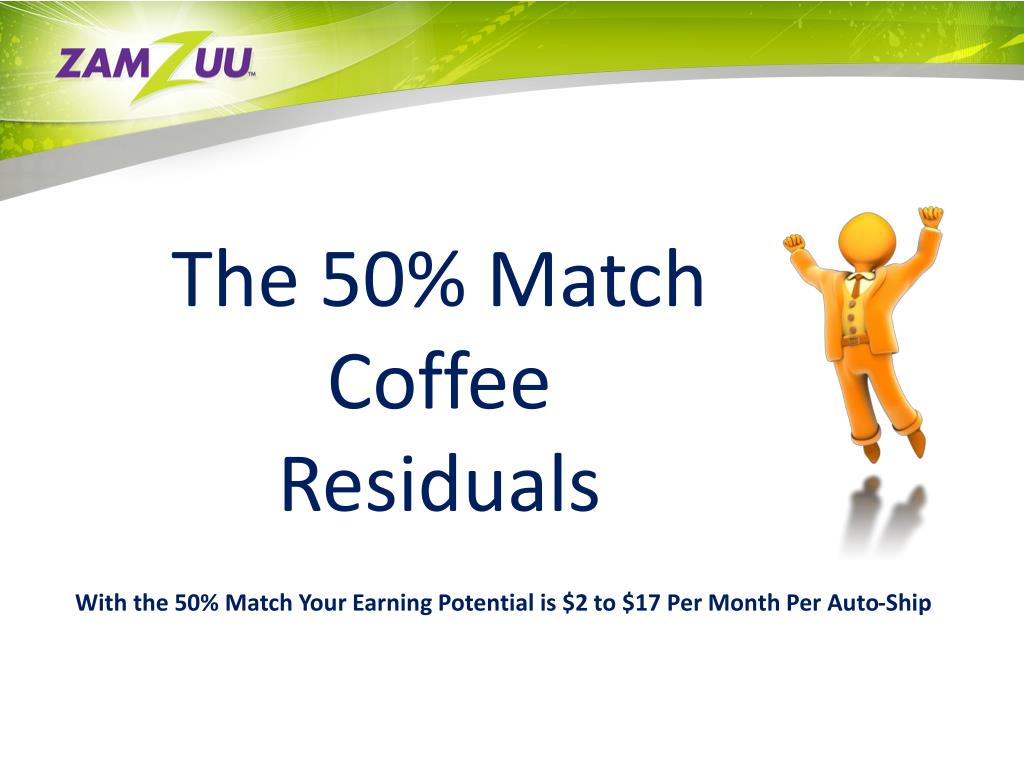 ZAMZUU™

The 50% Match Coffee Residuals

With the 50% Match Your Earning Potential is \$2 to \$17 Per Month Per Auto-Ship